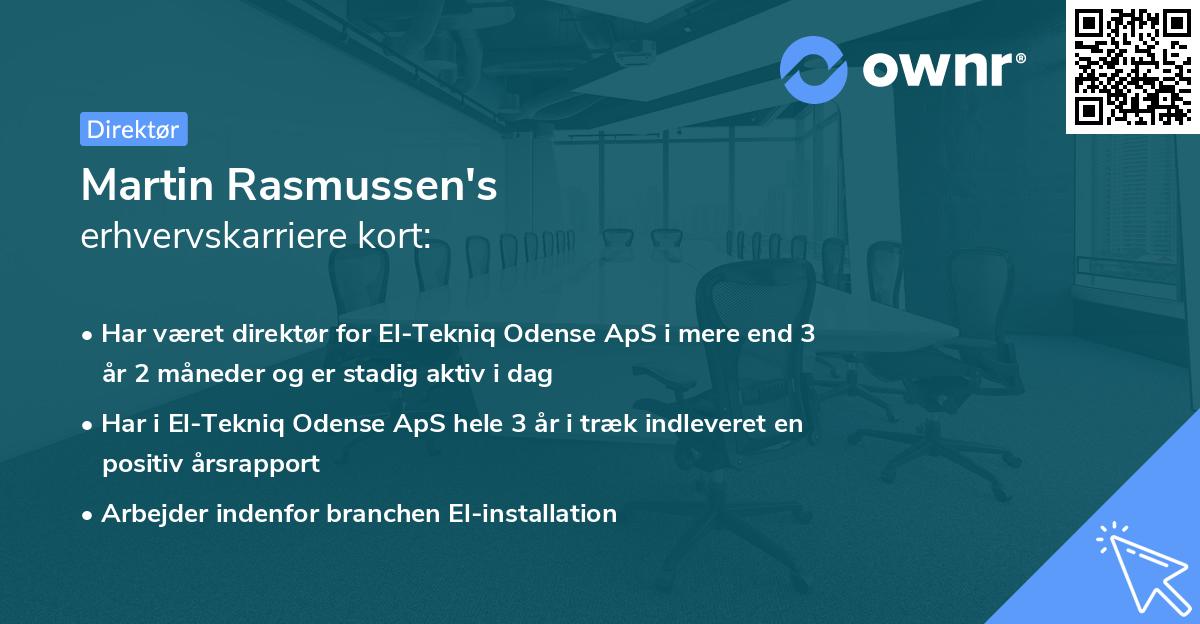 ownr®

Direktør

Martin Rasmussen's
erhvervskarriere kort:

• Har været direktør for El-Tekniq Odense ApS i mere end 3 år 2 måneder og er stadig aktiv i dag

• Har i El-Tekniq Odense ApS hele 3 år i træk indleveret en positiv årsrapport

• Arbejder indenfor branchen El-installation